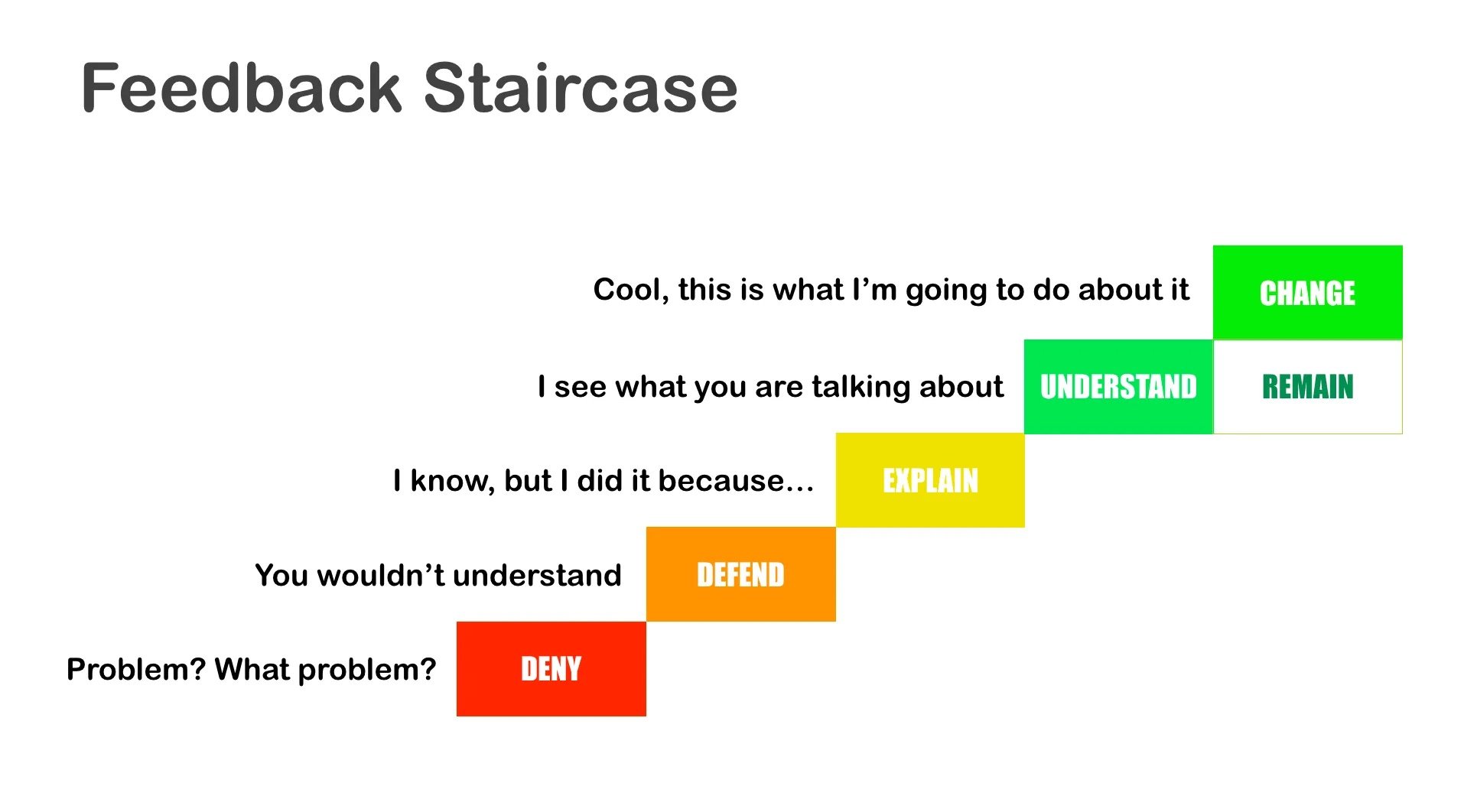 Feedback Staircase

Cool, this is what I'm going to do about it CHANGE

I see what you are talking about UNDERSTAND REMAIN

I know, but I did it because... EXPLAIN

You wouldn't understand DEFEND

Problem? What problem? DENY